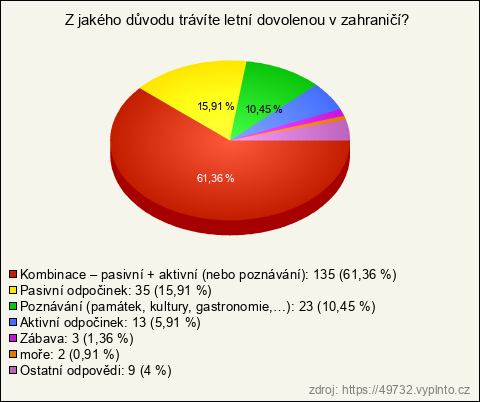 Z jakého důvodu trávíte letní dovolenou v zahraničí?

15,91 %
10,45 %
61,36 %

Kombinace – pasivní + aktivní (nebo poznávání): 135 (61,36 %)
Pasivní odpočinek: 35 (15,91 %)
Poznávání (památek, kultury, gastronomie,...): 23 (10,45 %)
Aktivní odpočinek: 13 (5,91 %)
Zábava: 3 (1,36 %)
moře: 2 (0,91 %)
Ostatní odpovědi: 9 (4 %)

zdroj: https://49732.vyplnto.cz